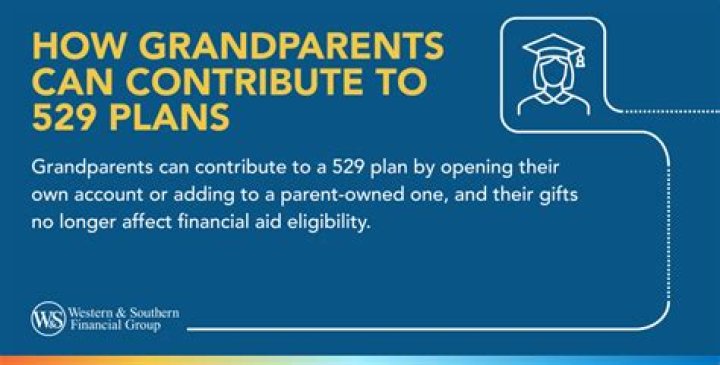 HOW GRANDPARENTS CAN CONTRIBUTE TO 529 PLANS

Grandparents can contribute to a 529 plan by opening their own account or adding to a parent-owned one, and their gifts no longer affect financial aid eligibility.

W&S Western & Southern Financial Group